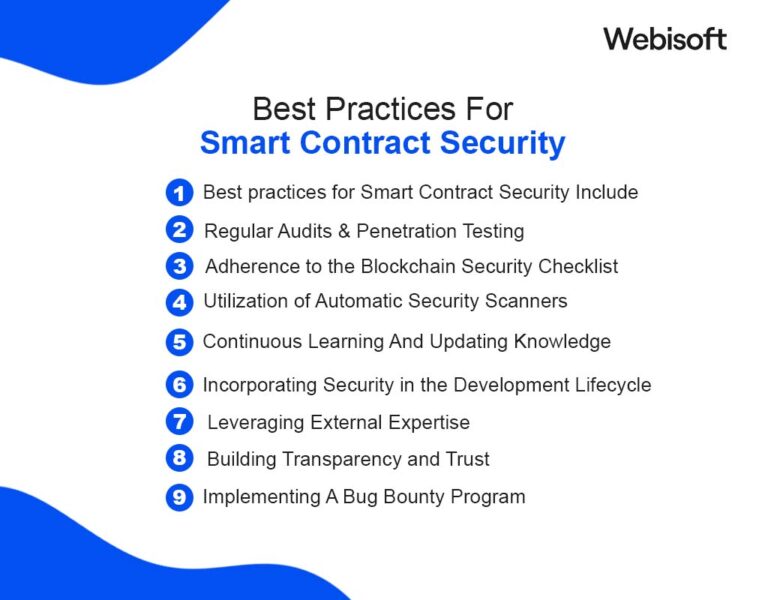 Webisoft

Best Practices For
Smart Contract Security

1 Best practices for Smart Contract Security Include
2 Regular Audits & Penetration Testing
3 Adherence to the Blockchain Security Checklist
4 Utilization of Automatic Security Scanners
5 Continuous Learning And Updating Knowledge
6 Incorporating Security in the Development Lifecycle
7 Leveraging External Expertise
8 Building Transparency and Trust
9 Implementing A Bug Bounty Program